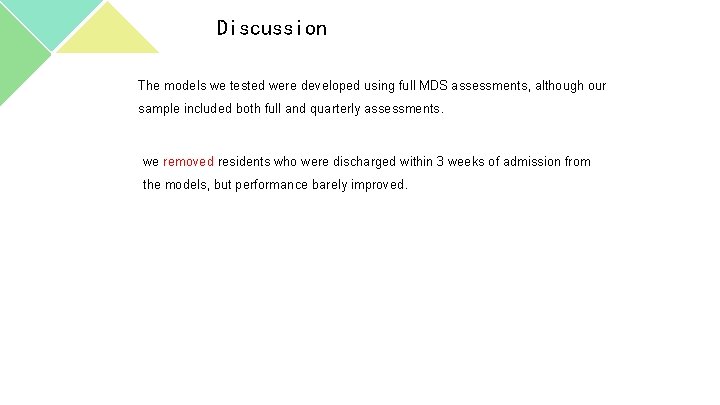 Discussion

The models we tested were developed using full MDS assessments, although our sample included both full and quarterly assessments.

we removed residents who were discharged within 3 weeks of admission from the models, but performance barely improved.